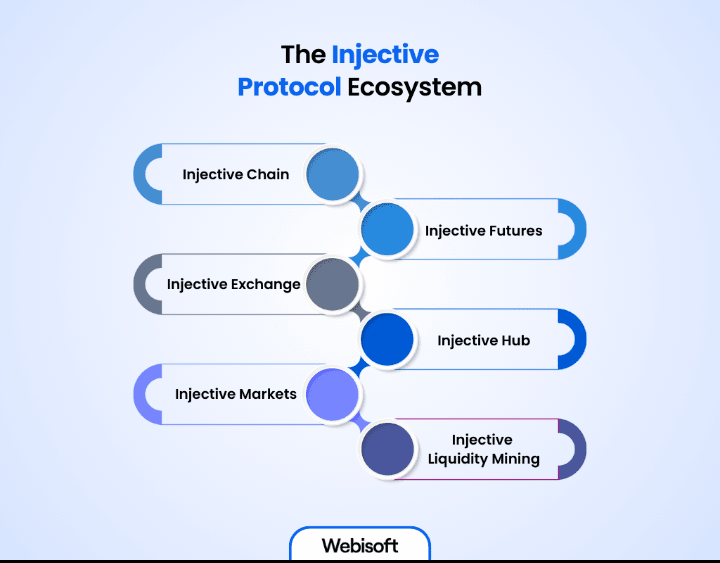 The Injective Protocol Ecosystem

Injective Chain

Injective Futures

Injective Exchange

Injective Hub

Injective Markets

Injective Liquidity Mining

Webisoft